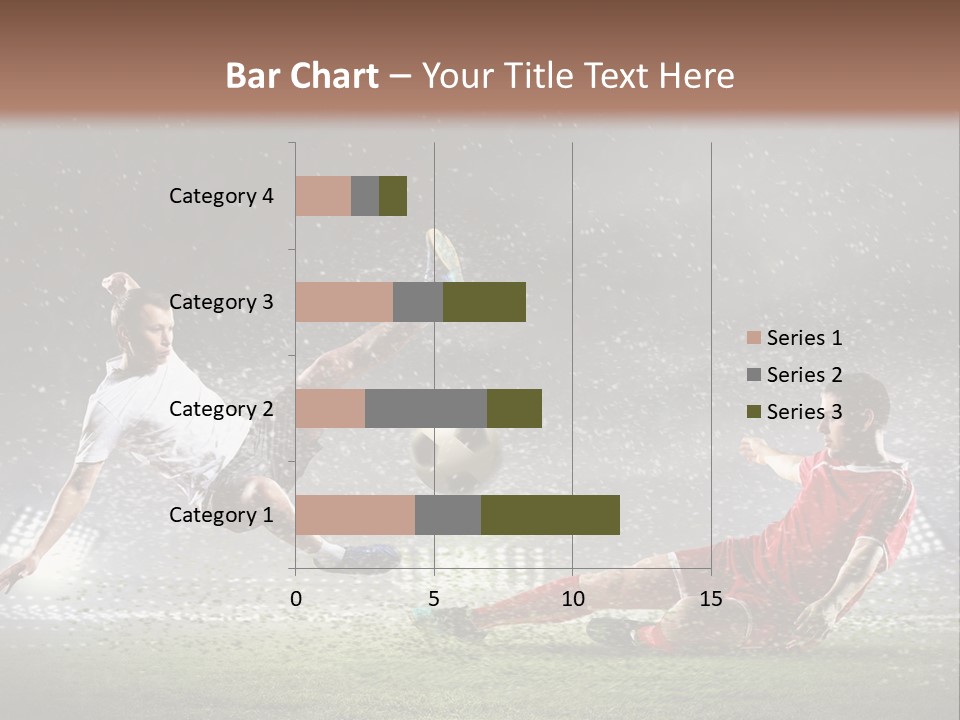 Bar Chart – Your Title Text Here

Category 4
Category 3
Category 2
Category 1

0
5
10
15

Series 1
Series 2
Series 3